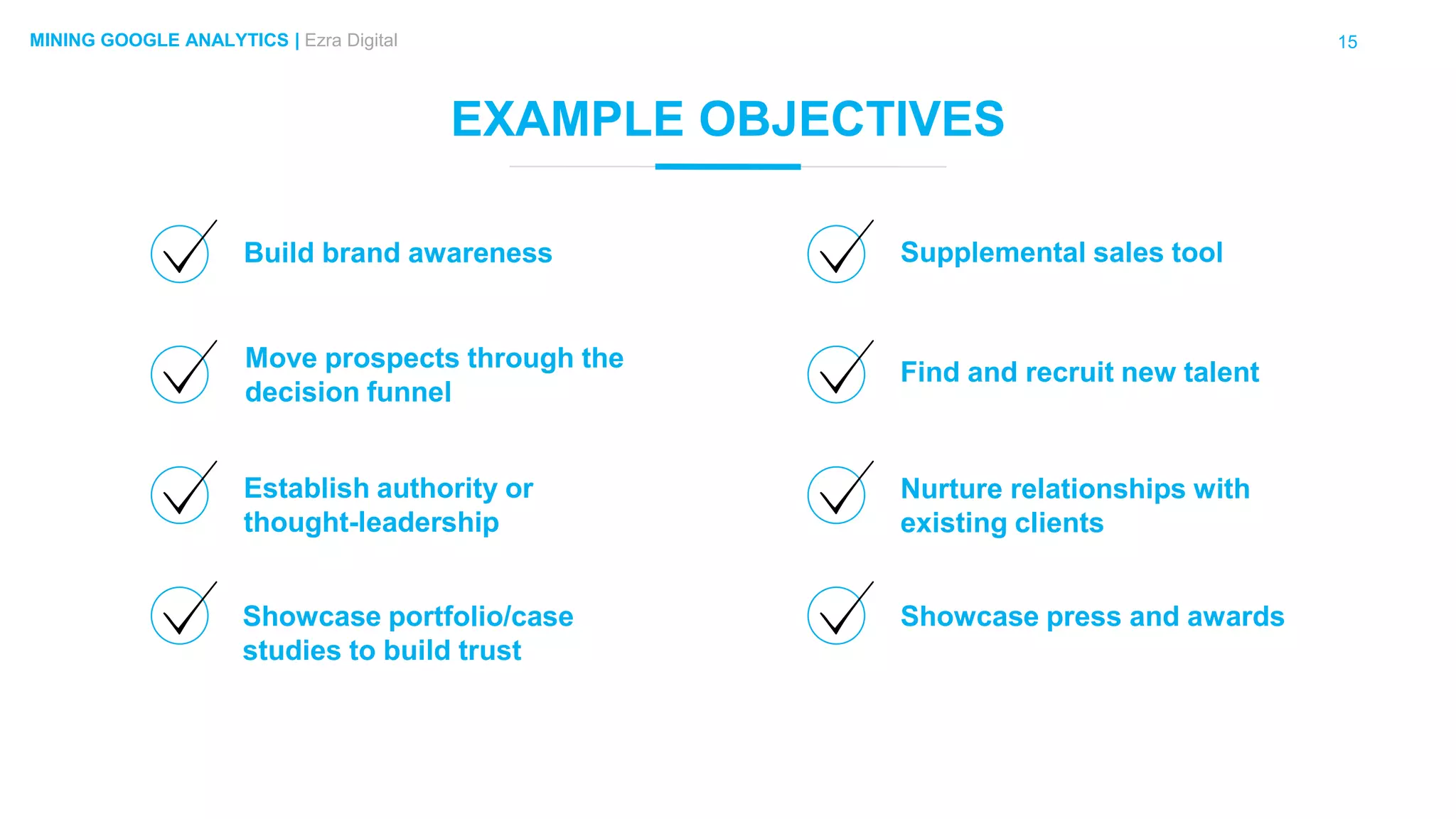 MINING GOOGLE ANALYTICS | Ezra Digital

15

EXAMPLE OBJECTIVES

Build brand awareness

Move prospects through the decision funnel

Establish authority or thought-leadership

Showcase portfolio/case studies to build trust

Supplemental sales tool

Find and recruit new talent

Nurture relationships with existing clients

Showcase press and awards